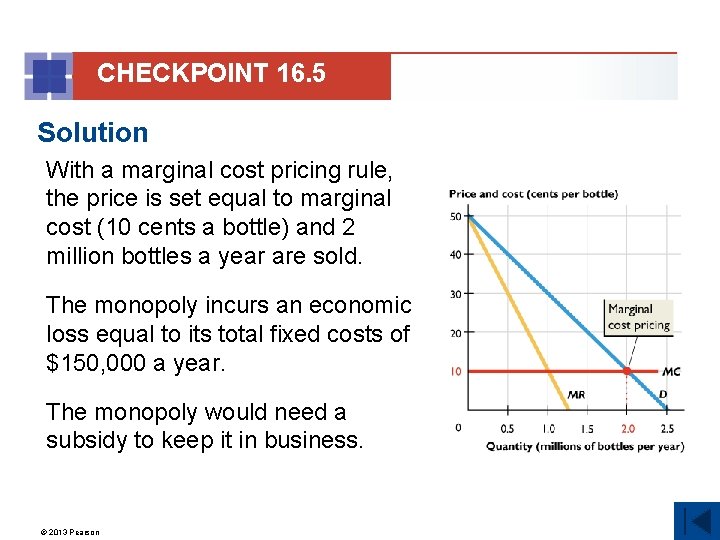 CHECKPOINT 16.5

Solution

With a marginal cost pricing rule, the price is set equal to marginal cost (10 cents a bottle) and 2 million bottles a year are sold.

The monopoly incurs an economic loss equal to its total fixed costs of $150,000 a year.

The monopoly would need a subsidy to keep it in business.

Price and cost (cents per bottle)
50
40
30
20
10
0
Marginal cost pricing
MC
MR
D
0.5
1.0
1.5
2.0
2.5
Quantity (millions of bottles per year)

© 2013 Pearson